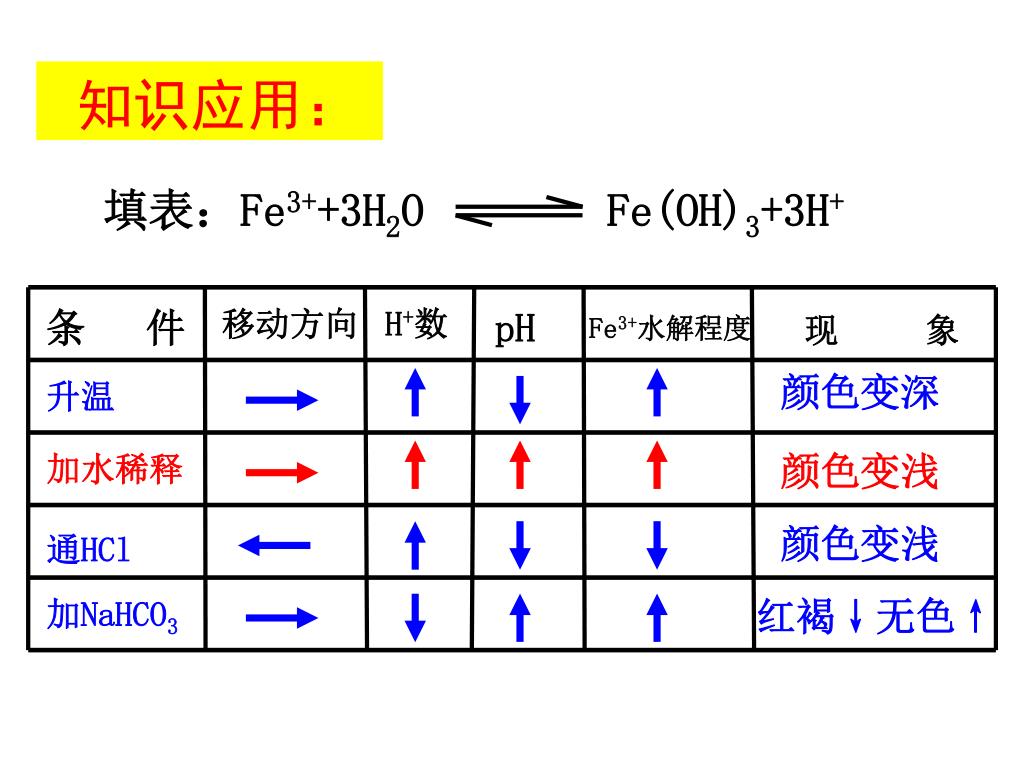 知识应用：

填表：$Fe^{3+}+3H_2O \rightleftharpoons Fe(OH)_3+3H^+$

| 条　件 | 移动方向 | $H^+$数 | pH | $Fe^{3+}$水解程度 | 现　象 |
|---|---|---|---|---|---|
| 升温 | → | ↑ | ↓ | ↑ | 颜色变深 |
| 加水稀释 | → | ↑ | ↑ | ↑ | 颜色变浅 |
| 通HCl | ← | ↑ | ↓ | ↓ | 颜色变浅 |
| 加$NaHCO_3$ | → | ↓ | ↑ | ↑ | 红褐↓无色↑ |